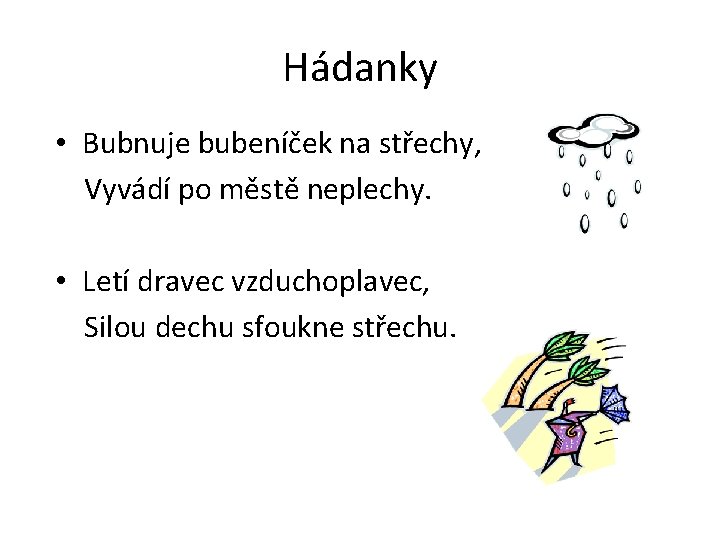 Hádanky

• Bubnuje bubeníček na střechy,
Vyvádí po městě neplechy.

• Letí dravec vzduchoplavec,
Silou dechu sfoukne střechu.